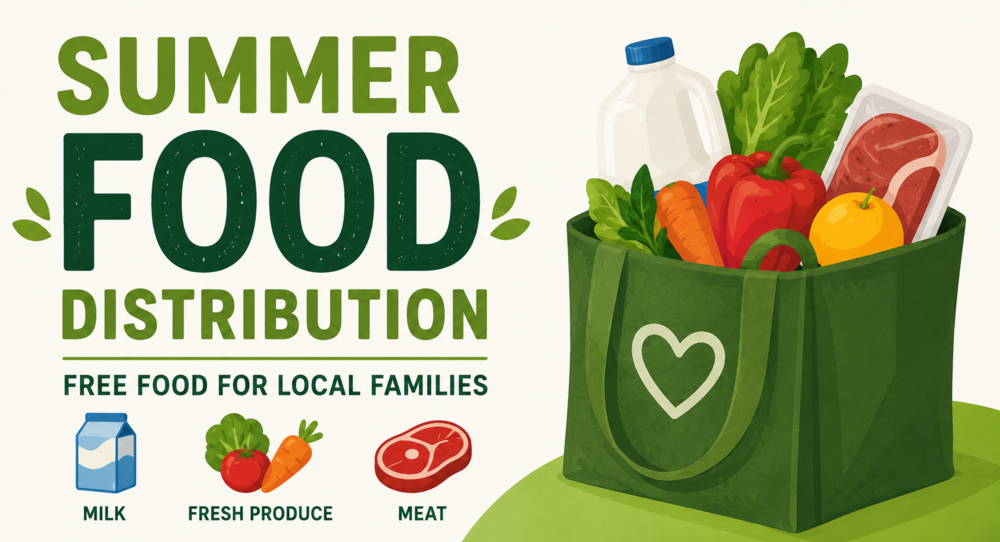 SUMMER
FOOD
DISTRIBUTION

FREE FOOD FOR LOCAL FAMILIES

MILK
FRESH PRODUCE
MEAT